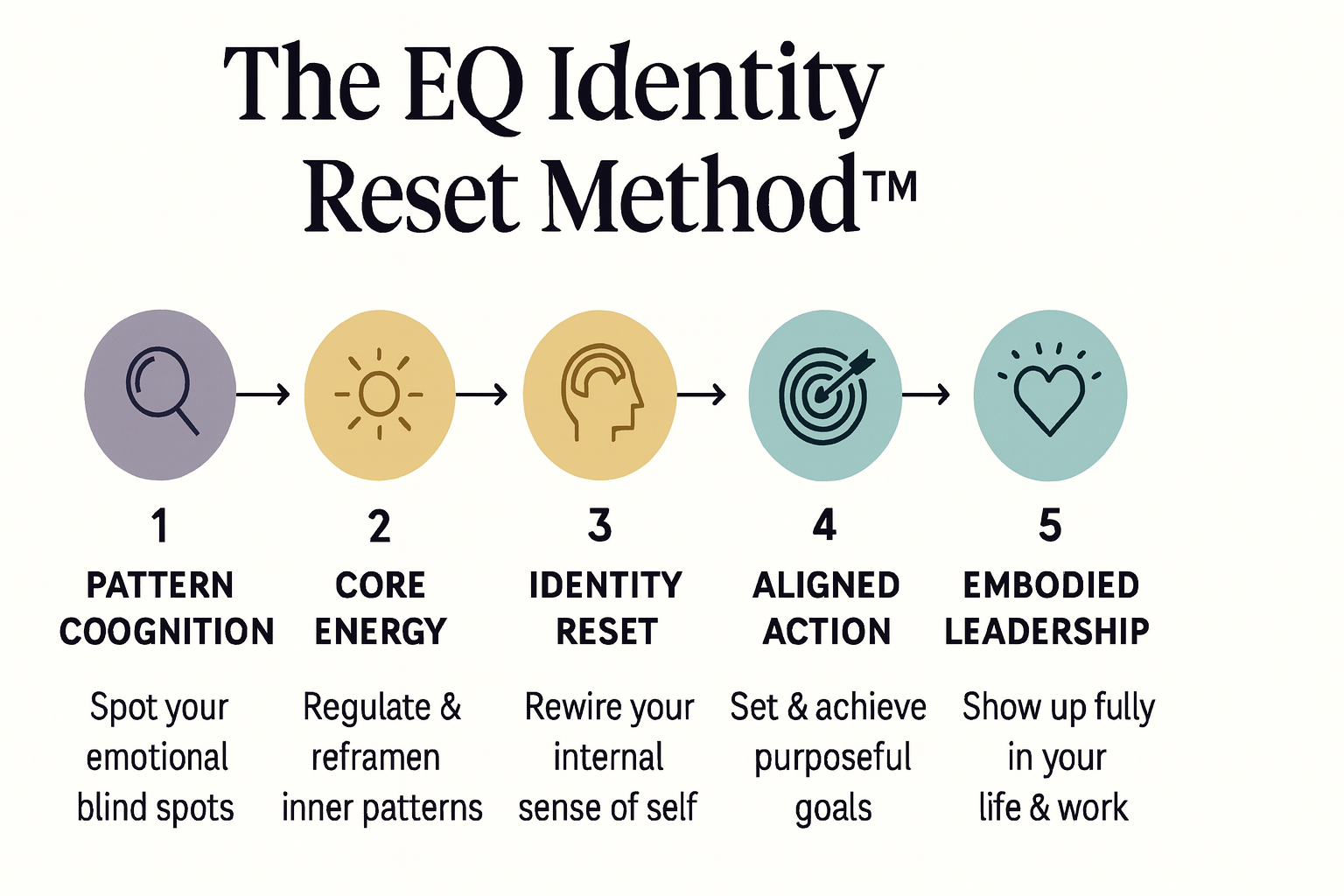 The EQ Identity Reset Method™

1
PATTERN COOGNITION
Spot your emotional blind spots

2
CORE ENERGY
Regulate & reframen inner patterns

3
IDENTITY RESET
Rewire your internal sense of self

4
ALIGNED ACTION
Set & achieve purposeful goals

5
EMBODIED LEADERSHIP
Show up fully in your life & work